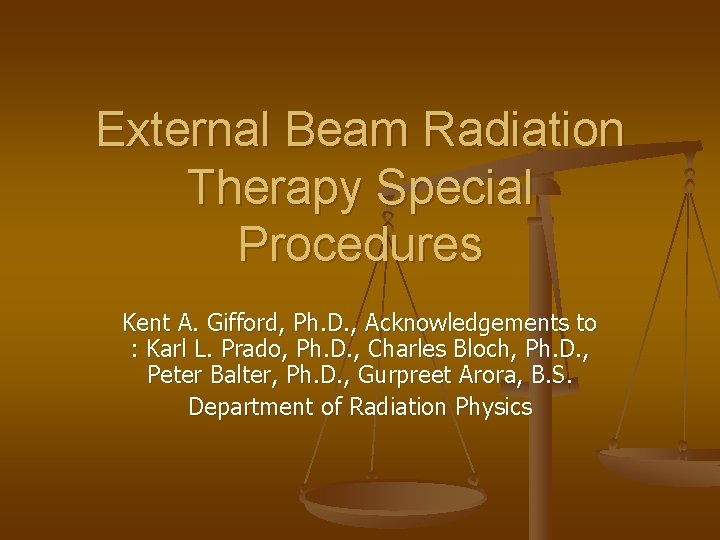 External Beam Radiation Therapy Special Procedures

Kent A. Gifford, Ph.D., Acknowledgements to : Karl L. Prado, Ph.D., Charles Bloch, Ph.D., Peter Balter, Ph.D., Gurpreet Arora, B.S.

Department of Radiation Physics